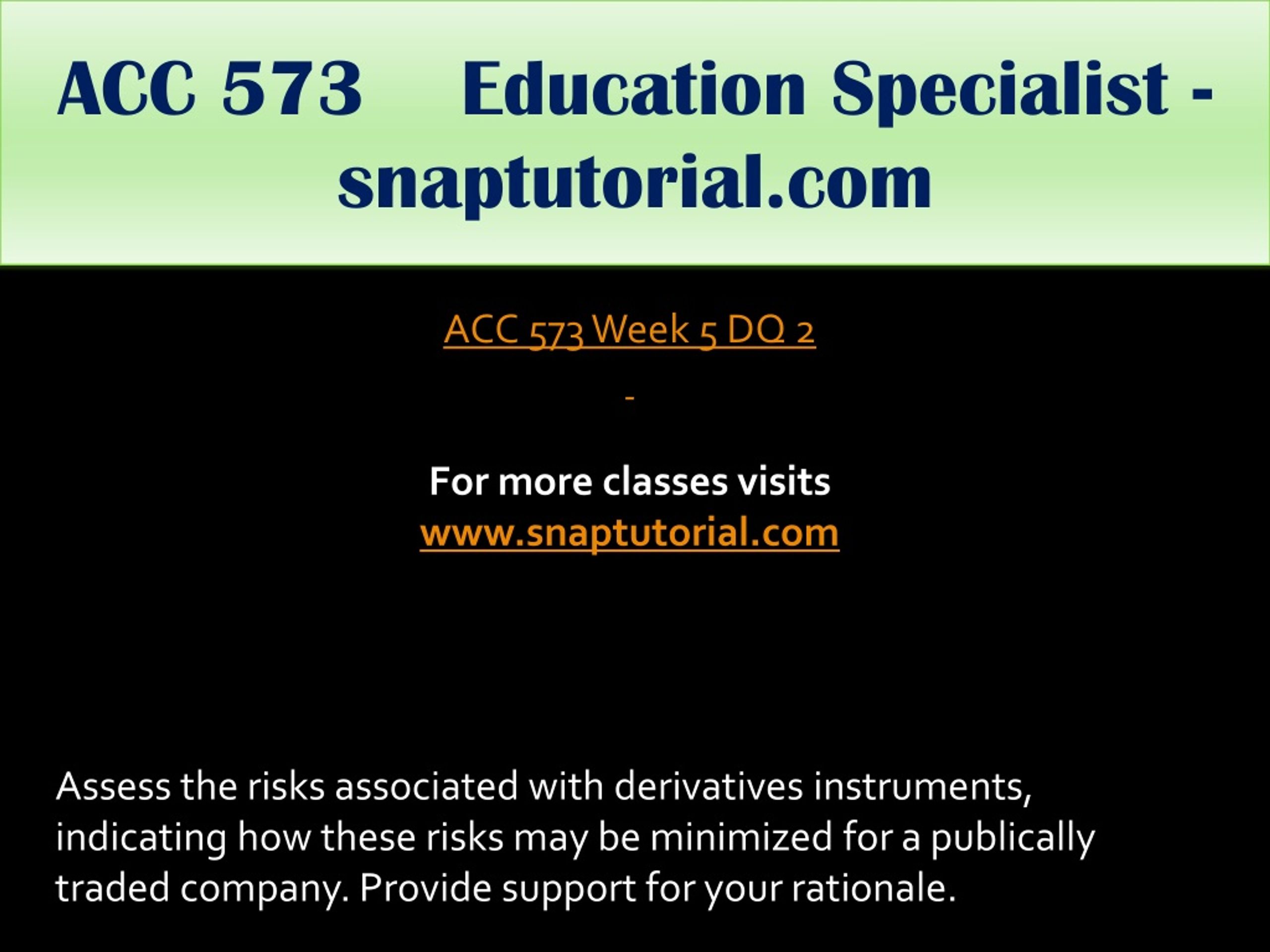 ACC 573 Education Specialist - snaptutorial.com

ACC 573 Week 5 DQ 2

-

For more classes visits
www.snaptutorial.com

Assess the risks associated with derivatives instruments, indicating how these risks may be minimized for a publically traded company. Provide support for your rationale.